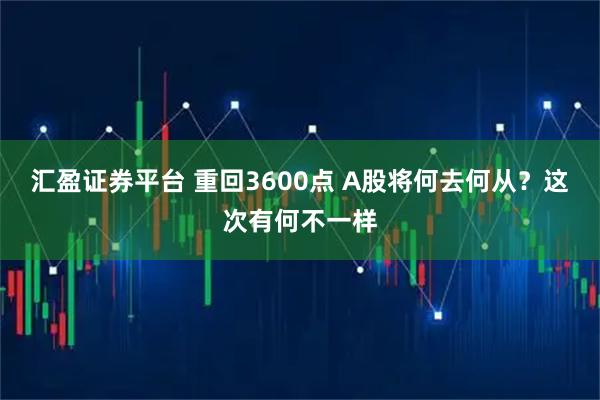 汇盈证券平台 重回3600点 A股将何去何从？这次有何不一样